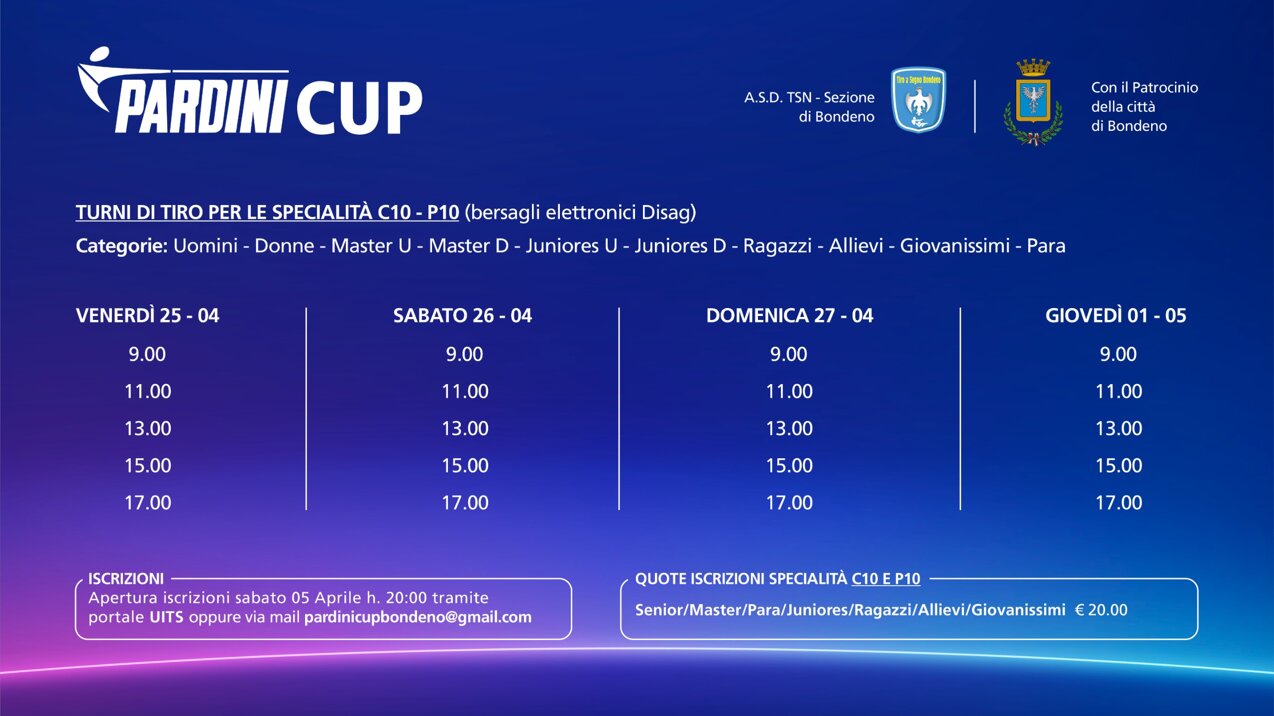 PARDINI CUP

A.S.D. TSN - Sezione di Bondeno

Tiro a Segno Bondeno

Con il Patrocinio della città di Bondeno

TURNI DI TIRO PER LE SPECIALITÀ C10 - P10 (bersagli elettronici Disag)

Categorie: Uomini - Donne - Master U - Master D - Juniores U - Juniores D - Ragazzi - Allievi - Giovanissimi - Para

| VENERDÌ 25 - 04 | SABATO 26 - 04 | DOMENICA 27 - 04 | GIOVEDÌ 01 - 05 |
|---|---|---|---|
| 9.00 | 9.00 | 9.00 | 9.00 |
| 11.00 | 11.00 | 11.00 | 11.00 |
| 13.00 | 13.00 | 13.00 | 13.00 |
| 15.00 | 15.00 | 15.00 | 15.00 |
| 17.00 | 17.00 | 17.00 | 17.00 |

ISCRIZIONI
Apertura iscrizioni sabato 05 Aprile h. 20:00 tramite portale UITS oppure via mail pardinicupbondeno@gmail.com

QUOTE ISCRIZIONI SPECIALITÀ C10 E P10
Senior/Master/Para/Juniores/Ragazzi/Allievi/Giovanissimi € 20.00